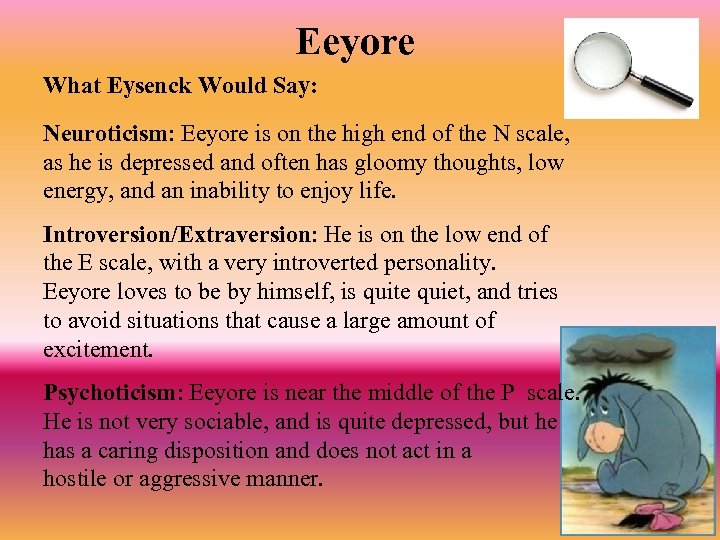 Eeyore

What Eysenck Would Say:

Neuroticism: Eeyore is on the high end of the N scale, as he is depressed and often has gloomy thoughts, low energy, and an inability to enjoy life.

Introversion/Extraversion: He is on the low end of the E scale, with a very introverted personality. Eeyore loves to be by himself, is quite quiet, and tries to avoid situations that cause a large amount of excitement.

Psychoticism: Eeyore is near the middle of the P scale. He is not very sociable, and is quite depressed, but he has a caring disposition and does not act in a hostile or aggressive manner.